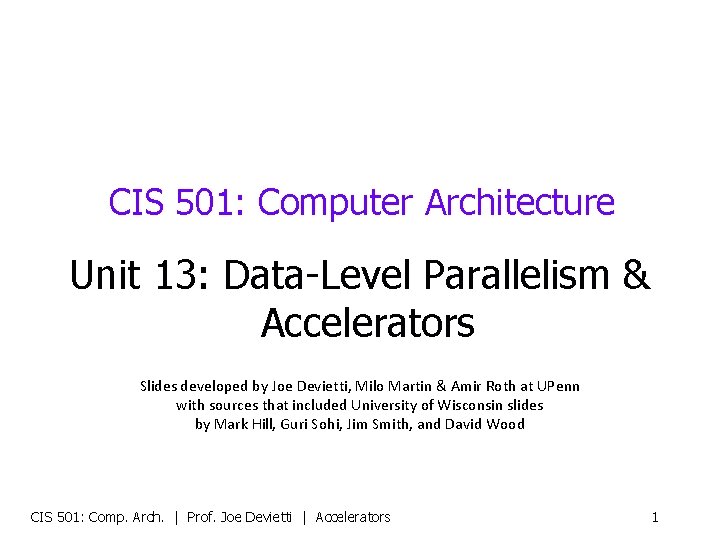 CIS 501: Computer Architecture

Unit 13: Data-Level Parallelism & Accelerators

Slides developed by Joe Devietti, Milo Martin & Amir Roth at UPenn with sources that included University of Wisconsin slides by Mark Hill, Guri Sohi, Jim Smith, and David Wood

CIS 501: Comp. Arch. | Prof. Joe Devietti | Accelerators

1